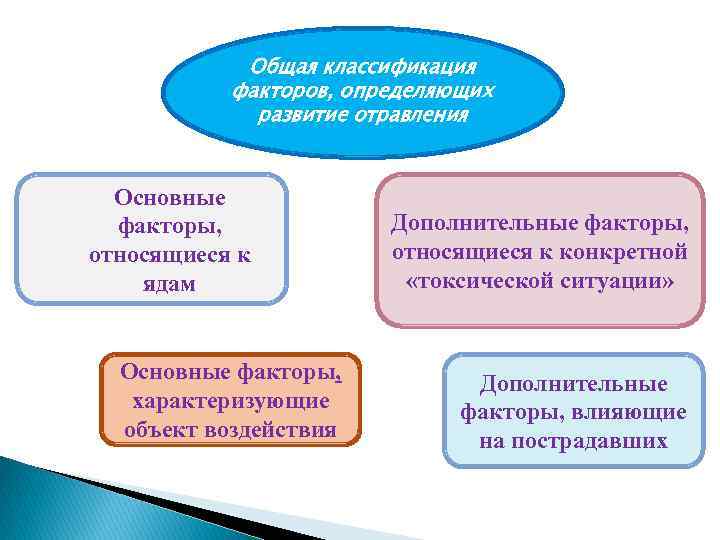 Общая классификация факторов, определяющих развитие отравления

Основные факторы, относящиеся к ядам

Дополнительные факторы, относящиеся к конкретной «токсической ситуации»

Основные факторы, характеризующие объект воздействия

Дополнительные факторы, влияющие на пострадавших